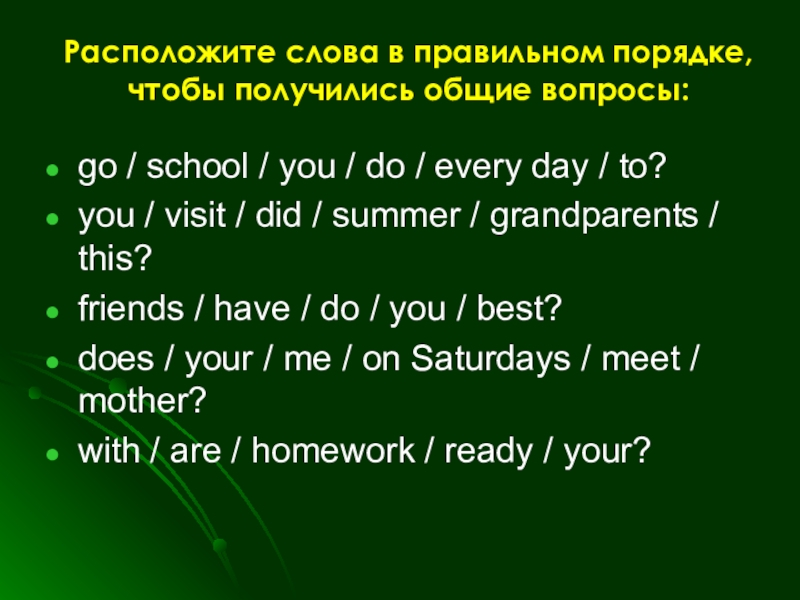 Расположите слова в правильном порядке, чтобы получились общие вопросы:

- go / school / you / do / every day / to?
- you / visit / did / summer / grandparents / this?
- friends / have / do / you / best?
- does / your / me / on Saturdays / meet / mother?
- with / are / homework / ready / your?